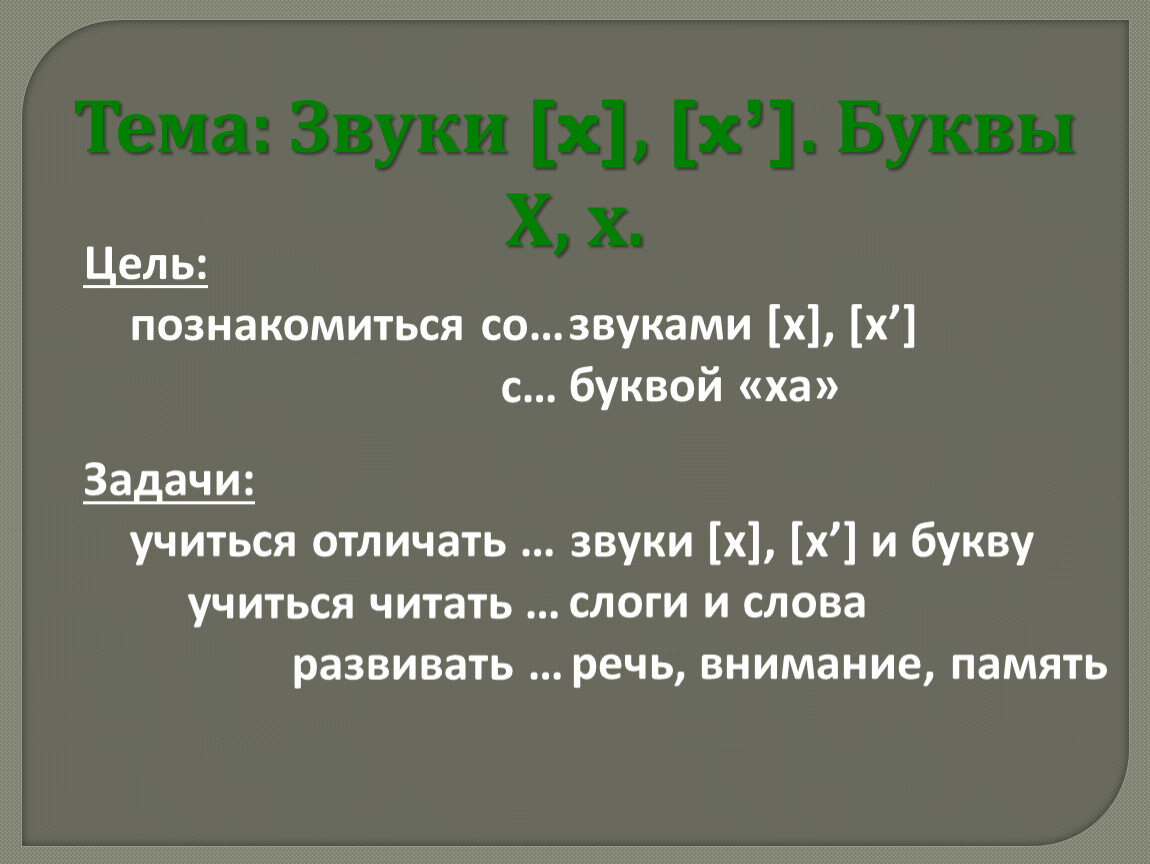 Тема: Звуки [х], [х’]. Буквы Х, х.

Цель:

познакомиться со… звуками [х], [х’]

с… буквой «ха»

Задачи:

учиться отличать … звуки [х], [х’] и букву

учиться читать … слоги и слова

развивать … речь, внимание, память